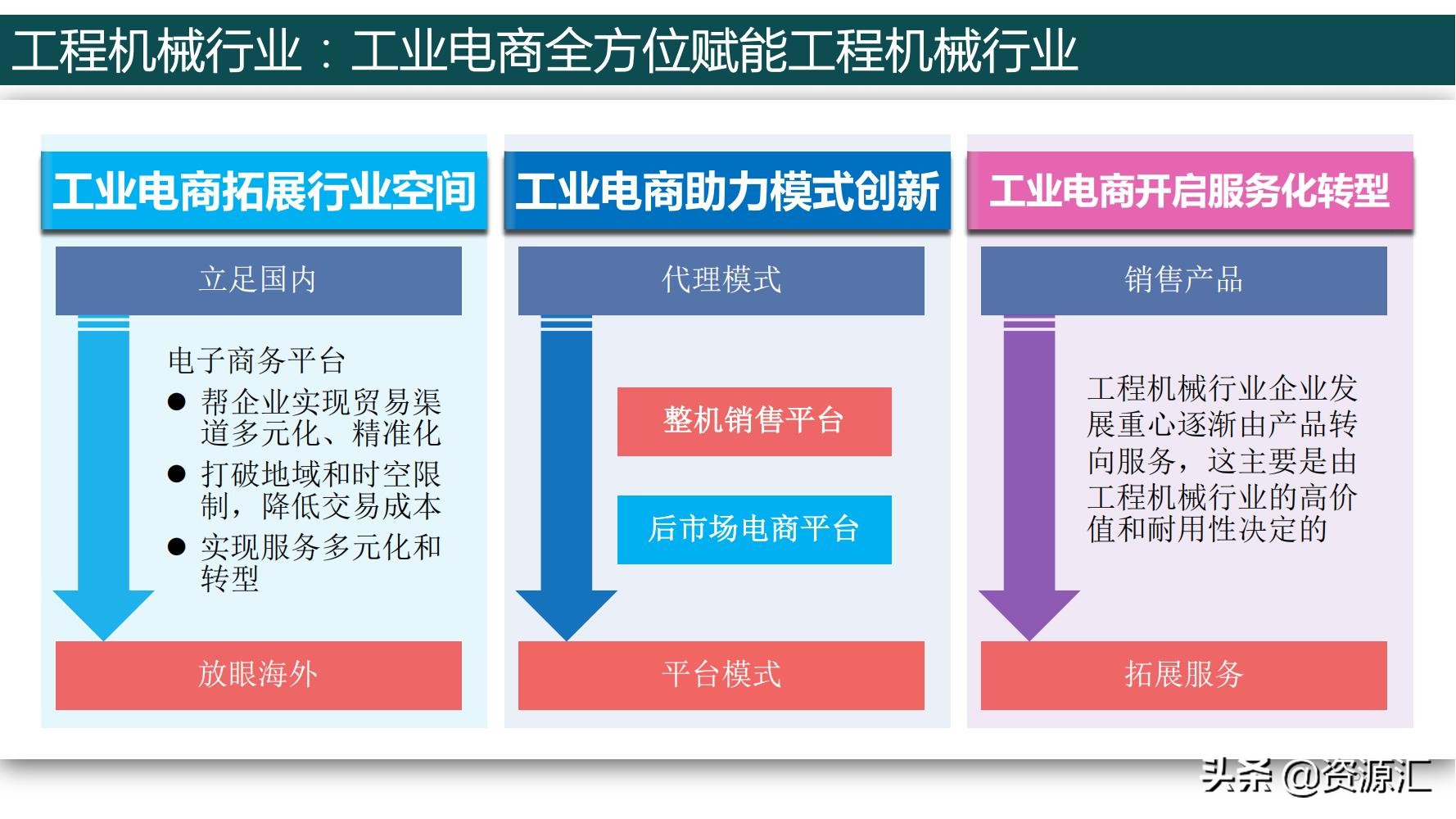 工程机械行业：工业电商全方位赋能工程机械行业

工业电商拓展行业空间

立足国内

电子商务平台

● 帮企业实现贸易渠道多元化、精准化

● 打破地域和时空限制，降低交易成本

● 实现服务多元化和转型

放眼海外

工业电商助力模式创新

代理模式

整机销售平台

后市场电商平台

平台模式

工业电商开启服务化转型

销售产品

工程机械行业企业发展重心逐渐由产品转向服务，这主要是由工程机械行业的高价值和耐用性决定的

拓展服务

头条 @资源汇